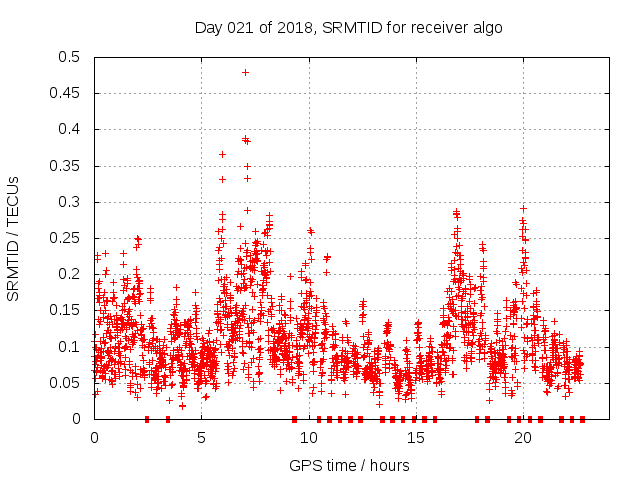 Day 021 of 2018, SRMTID for receiver algo

SRMTID / TECUs

0.5
0.45
0.4
0.35
0.3
0.25
0.2
0.15
0.1
0.05
0

0
5
10
15
20

GPS time / hours